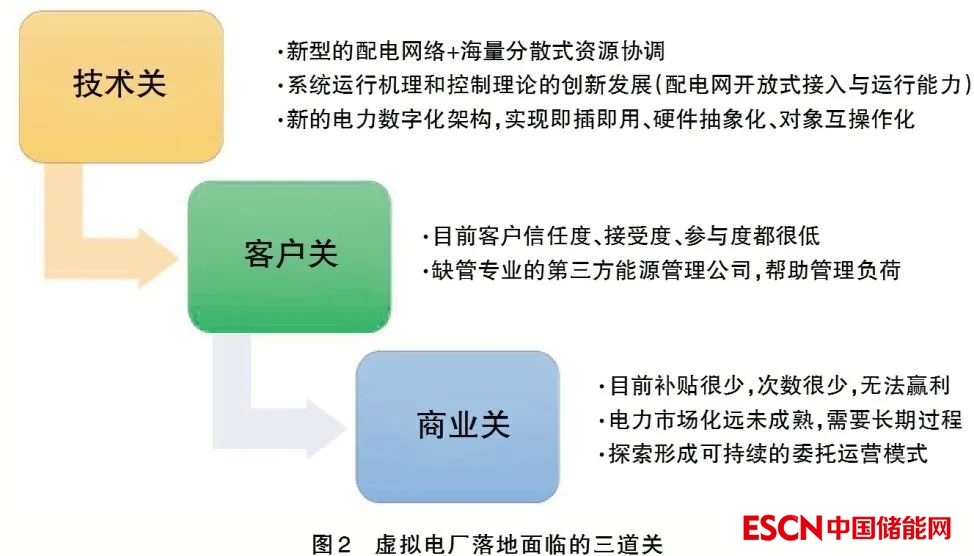 技术关

·新型的配电网络+海量分散式资源协调
·系统运行机理和控制理论的创新发展(配电网开放式接入与运行能力)
·新的电力数字化架构,实现即插即用、硬件抽象化、对象互操作化

客户关

·目前客户信任度、接受度、参与度都很低
·缺管专业的第三方能源管理公司,帮助管理负荷

商业关

·目前补贴很少,次数很少,无法赢利
·电力市场化远未成熟,需要长期过程
·探索形成可持续的委托运营模式

图2 虚拟电厂落地面临的三道关

ESCN中国储能网